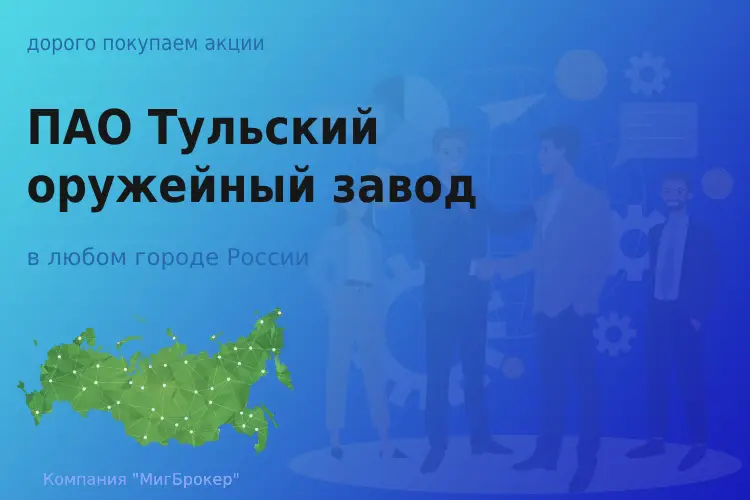 дорого покупаем акции

ПАО Тульский оружейный завод

в любом городе России

Компания "МигБрокер"